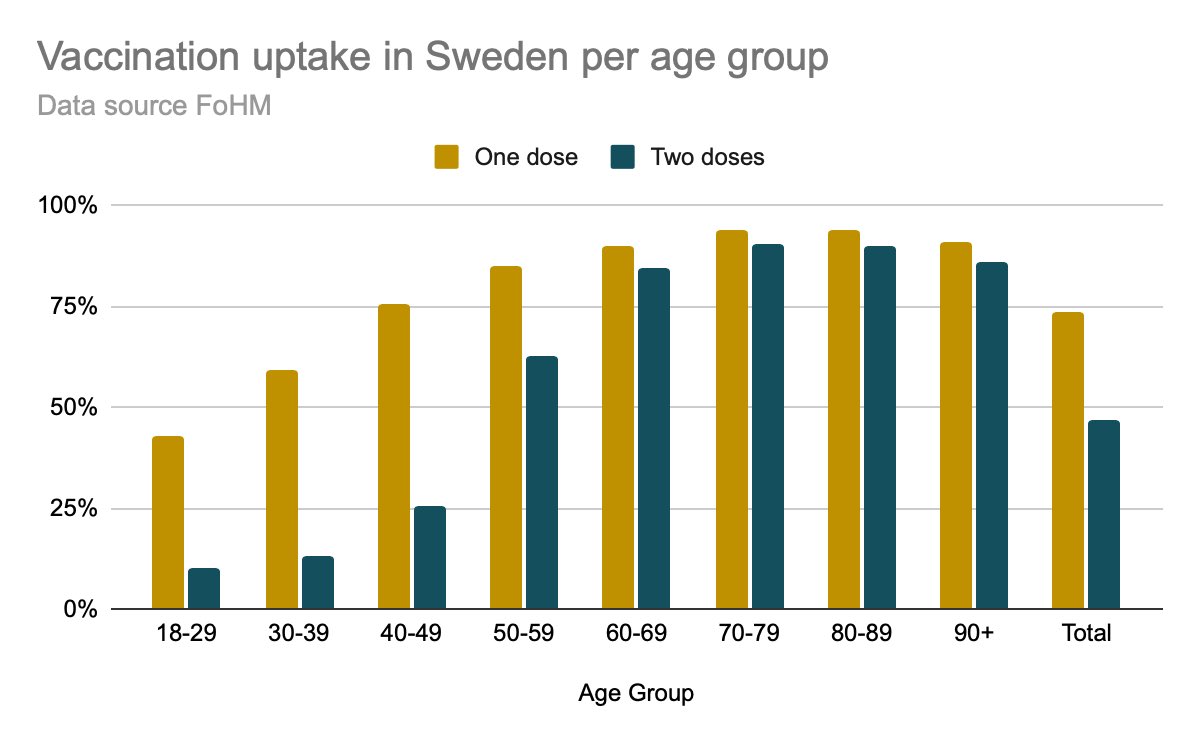 Vaccination uptake in Sweden per age group
Data source FoHM

One dose Two doses

100%
75%
50%
25%
0%

18-29 30-39 40-49 50-59 60-69 70-79 80-89 90+ Total

Age Group